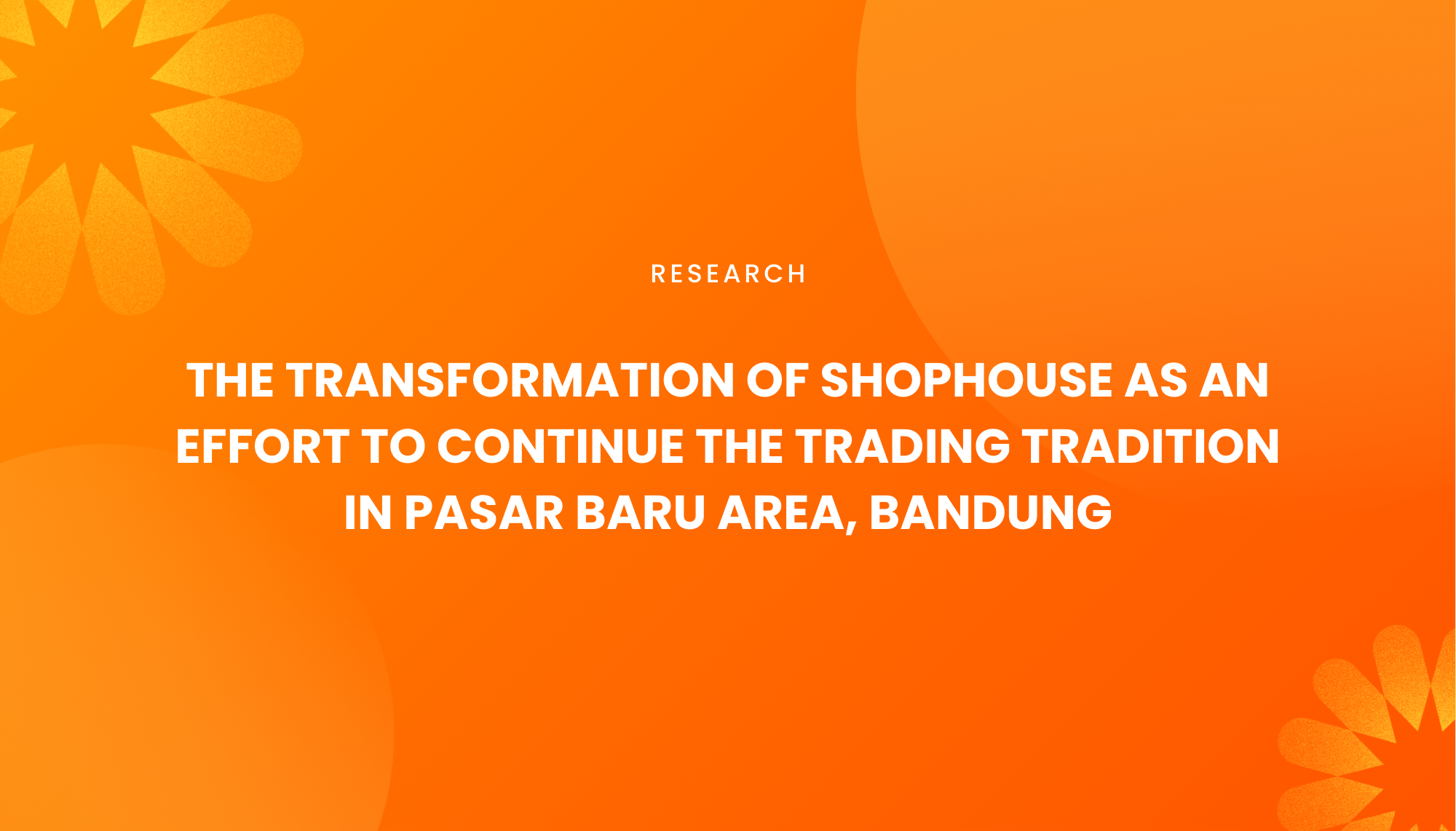 RESEARCH

THE TRANSFORMATION OF SHOPHOUSE AS AN EFFORT TO CONTINUE THE TRADING TRADITION IN PASAR BARU AREA, BANDUNG